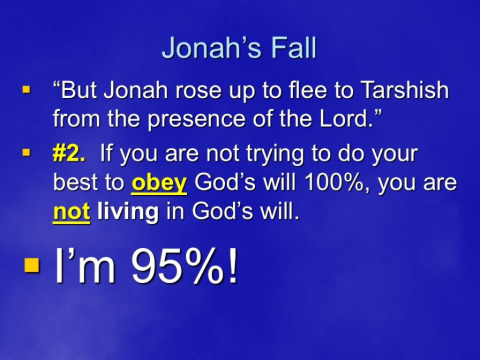 Jonah’s Fall

▪ “But Jonah rose up to flee to Tarshish from the presence of the Lord.”

▪ #2. If you are not trying to do your best to obey God’s will 100%, you are not living in God’s will.

▪ I’m 95%!